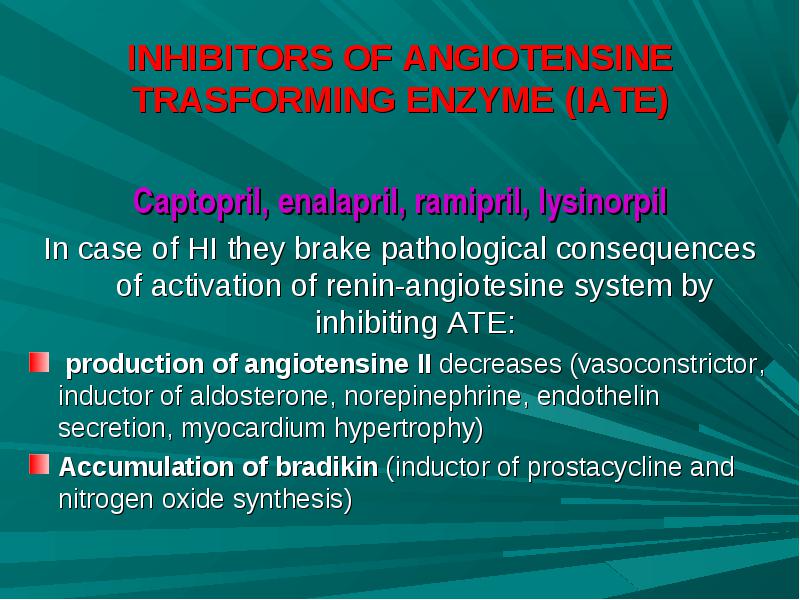 INHIBITORS OF ANGIOTENSINE TRASFORMING ENZYME (IATE)

Captopril, enalapril, ramipril, lysinorpil

In case of HI they brake pathological consequences of activation of renin-angiotesine system by inhibiting ATE:

production of angiotensine II decreases (vasoconstrictor, inductor of aldosterone, norepinephrine, endothelin secretion, myocardium hypertrophy)

Accumulation of bradikin (inductor of prostacycline and nitrogen oxide synthesis)